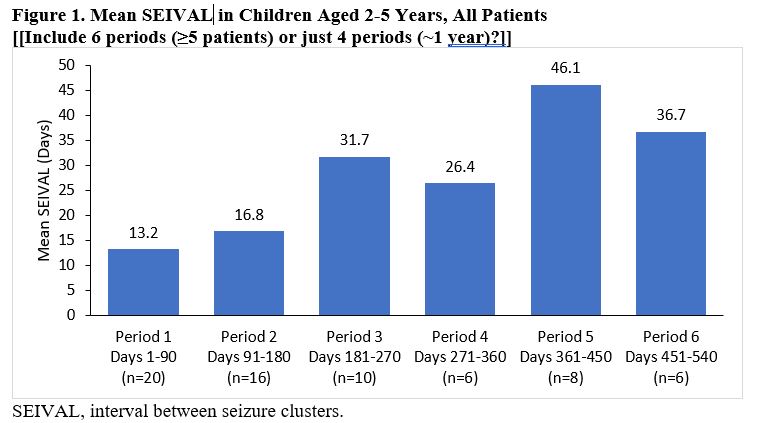 Figure 1. Mean SEIVAL in Children Aged 2-5 Years, All Patients
[[Include 6 periods (≥5 patients) or just 4 periods (~1 year)?]]

Mean SEIVAL (Days)

50
45
40
35
30
25
20
15
10
5
0

13.2
16.8
31.7
26.4
46.1
36.7

Period 1 Days 1-90 (n=20)
Period 2 Days 91-180 (n=16)
Period 3 Days 181-270 (n=10)
Period 4 Days 271-360 (n=6)
Period 5 Days 361-450 (n=8)
Period 6 Days 451-540 (n=6)

SEIVAL, interval between seizure clusters.